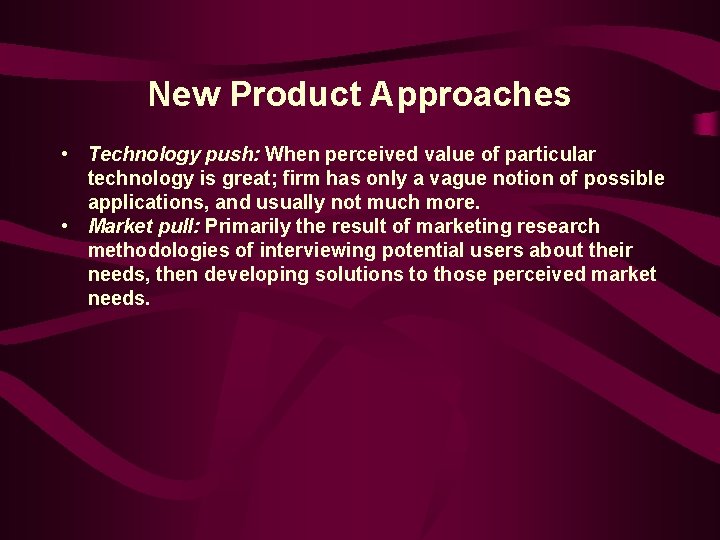 New Product Approaches

• Technology push: When perceived value of particular technology is great; firm has only a vague notion of possible applications, and usually not much more.
• Market pull: Primarily the result of marketing research methodologies of interviewing potential users about their needs, then developing solutions to those perceived market needs.